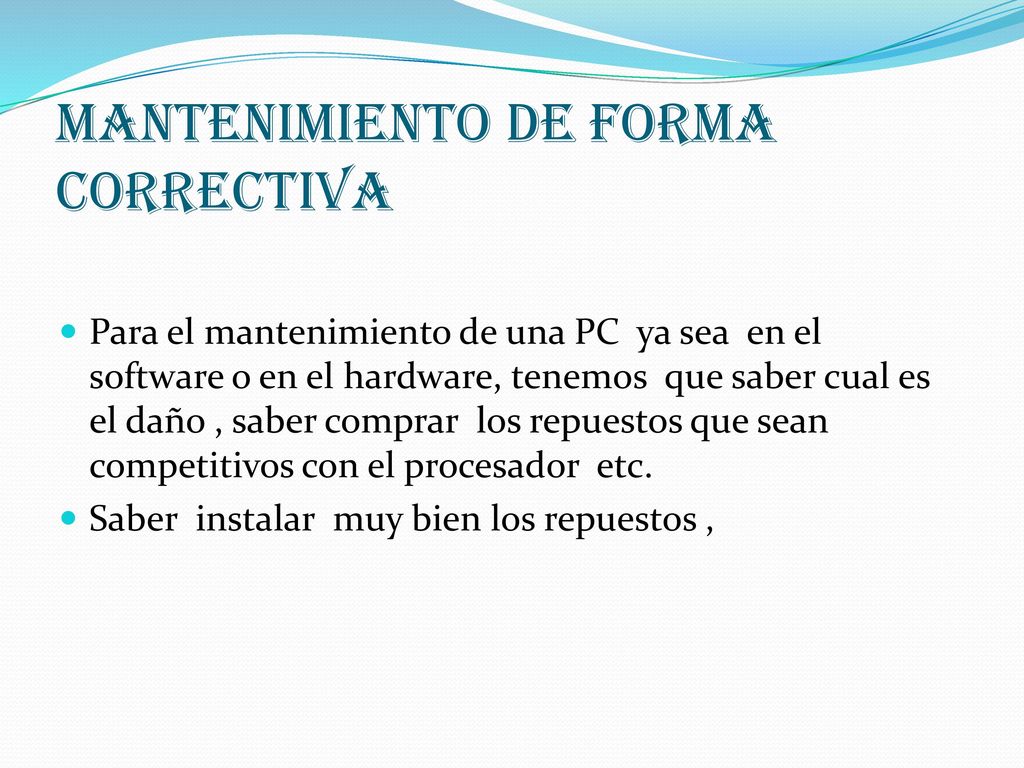 MANTENIMIENTO DE FORMA CORRECTIVA

Para el mantenimiento de una PC  ya sea  en el software o en el hardware, tenemos  que saber cual es el daño , saber comprar  los repuestos que sean competitivos con el procesador  etc.

Saber  instalar  muy bien los repuestos ,